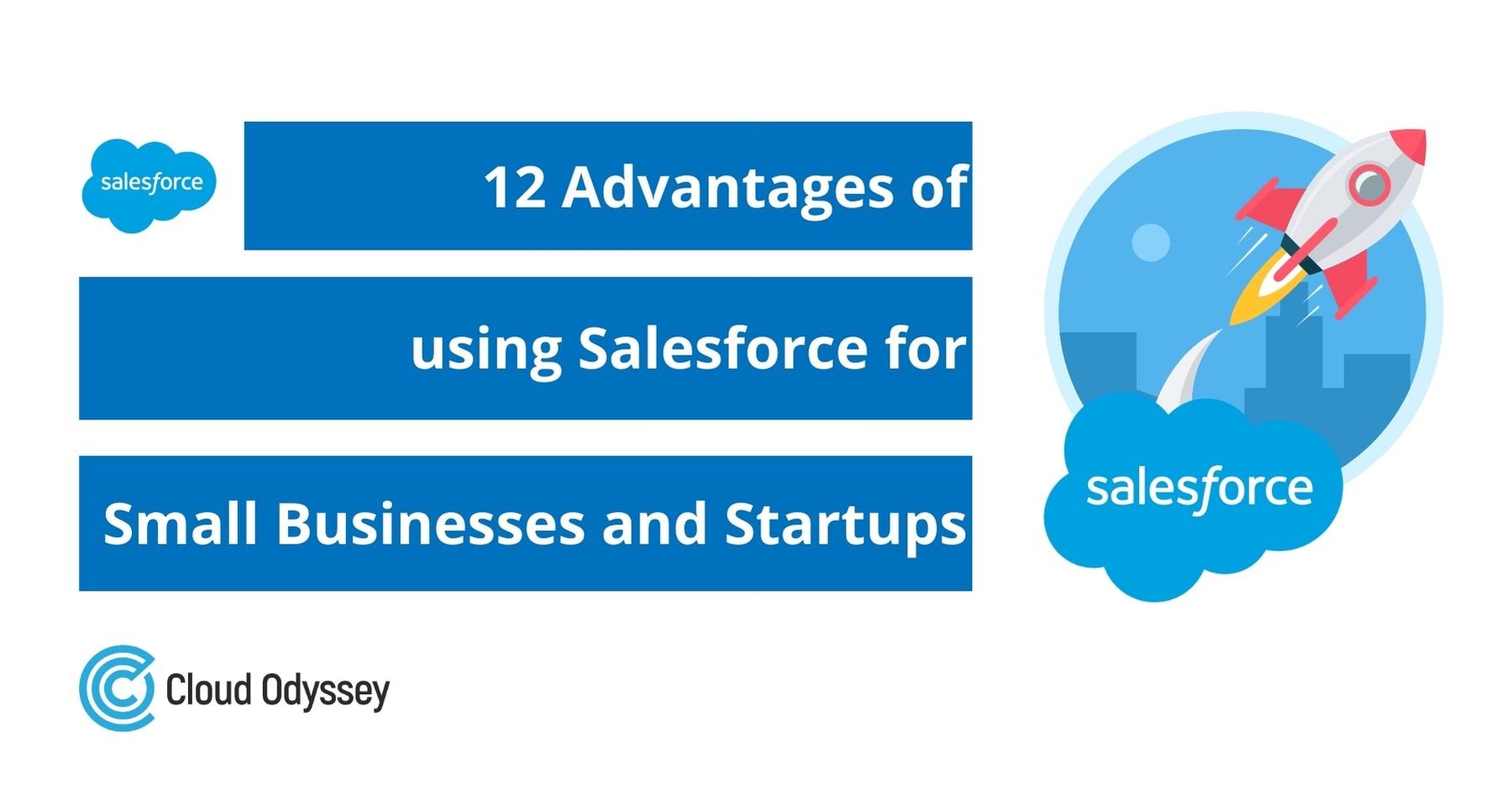 salesforce

12 Advantages of

using Salesforce for

Small Businesses and Startups

salesforce

Cloud Odyssey